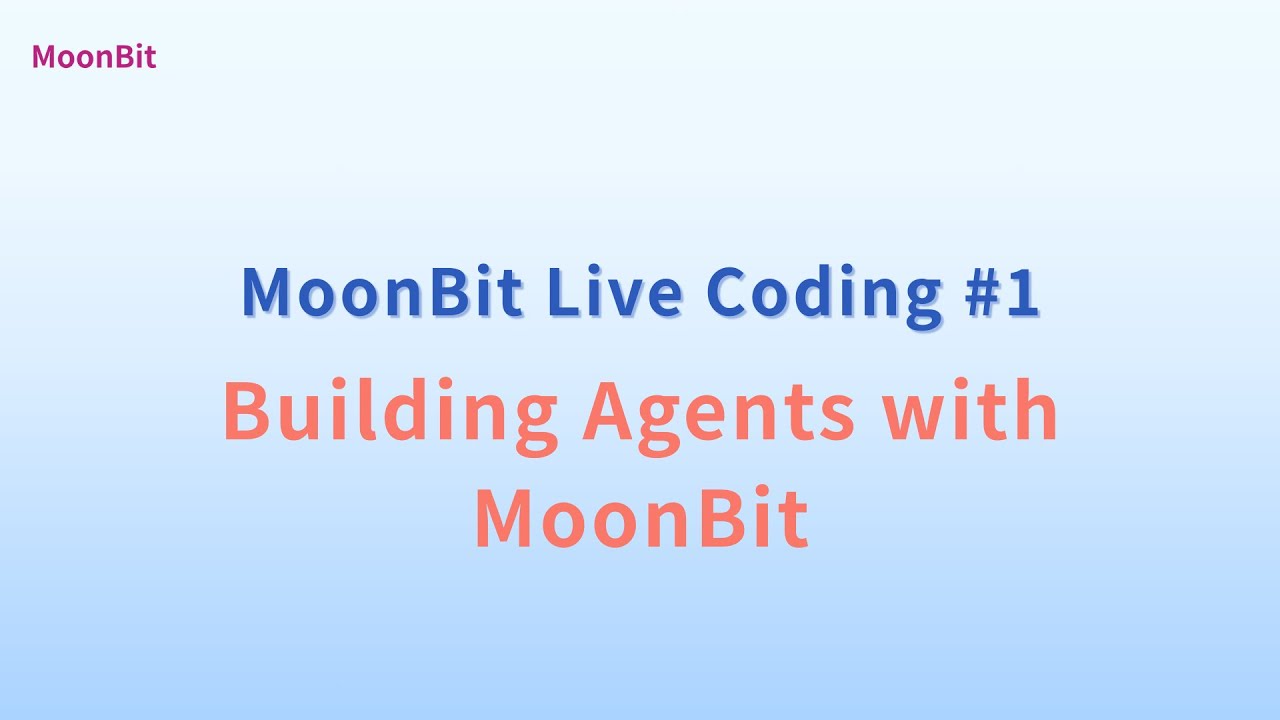 MoonBit

MoonBit Live Coding #1

Building Agents with MoonBit